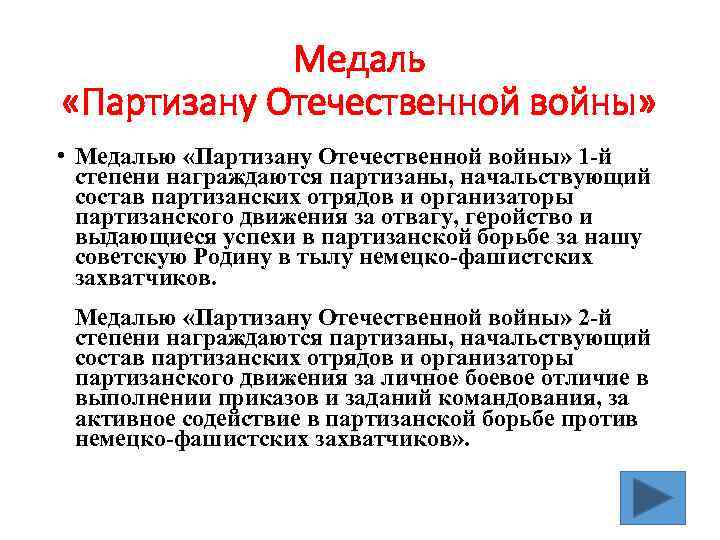 Медаль
«Партизану Отечественной войны»

• Медалью «Партизану Отечественной войны» 1-й степени награждаются партизаны, начальствующий состав партизанских отрядов и организаторы партизанского движения за отвагу, геройство и выдающиеся успехи в партизанской борьбе за нашу советскую Родину в тылу немецко-фашистских захватчиков.

Медалью «Партизану Отечественной войны» 2-й степени награждаются партизаны, начальствующий состав партизанских отрядов и организаторы партизанского движения за личное боевое отличие в выполнении приказов и заданий командования, за активное содействие в партизанской борьбе против немецко-фашистских захватчиков».